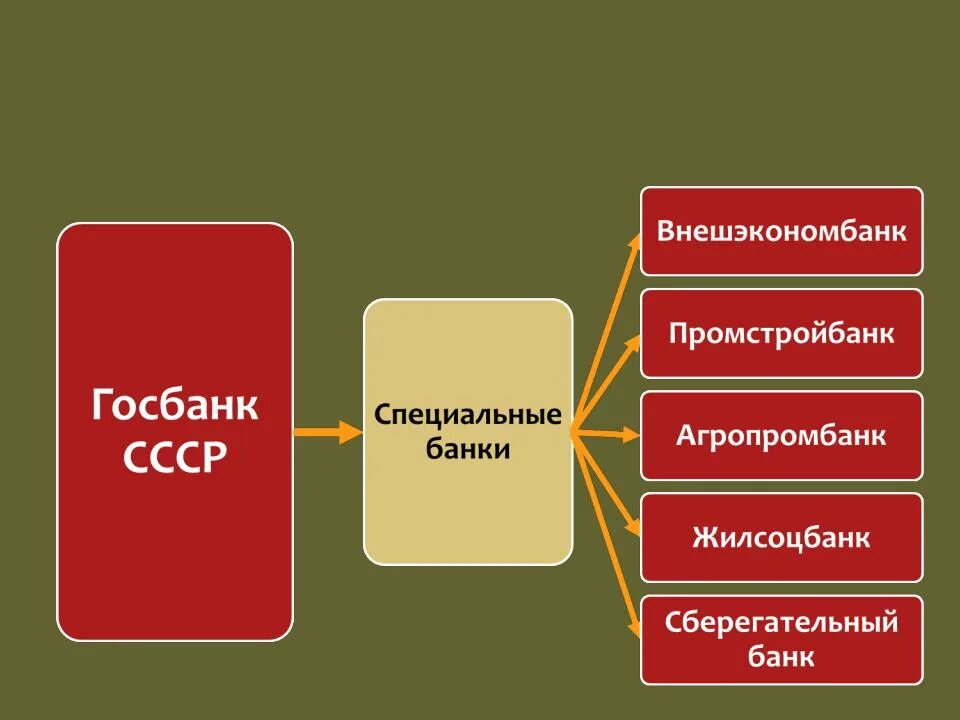 Госбанк СССР

Специальные банки

Внешэкономбанк

Промстройбанк

Агропромбанк

Жилсоцбанк

Сберегательный банк